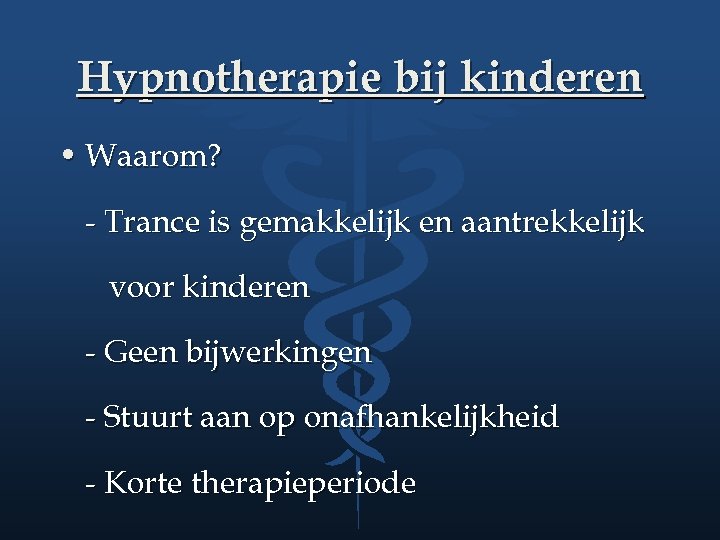 Hypnotherapie bij kinderen

• Waarom?

- Trance is gemakkelijk en aantrekkelijk voor kinderen

- Geen bijwerkingen

- Stuurt aan op onafhankelijkheid

- Korte therapieperiode